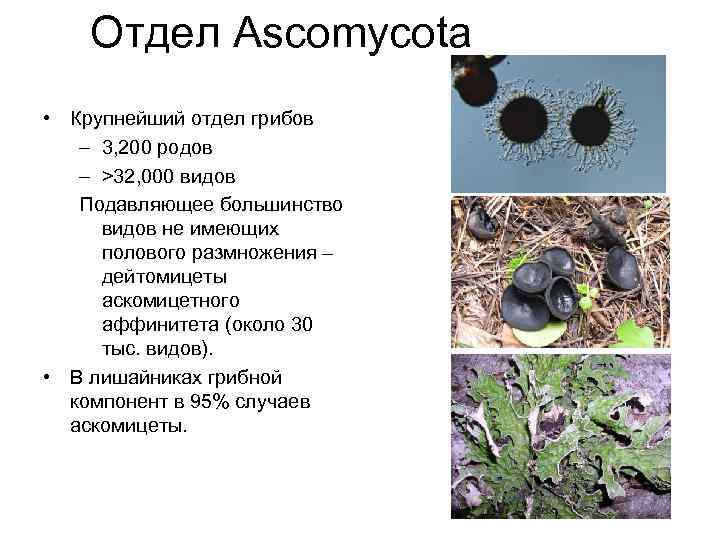 Отдел Ascomycota

• Крупнейший отдел грибов
– 3,200 родов
– >32,000 видов
Подавляющее большинство видов не имеющих полового размножения – дейтомицеты аскомицетного аффинитета (около 30 тыс. видов).

• В лишайниках грибной компонент в 95% случаев аскомицеты.